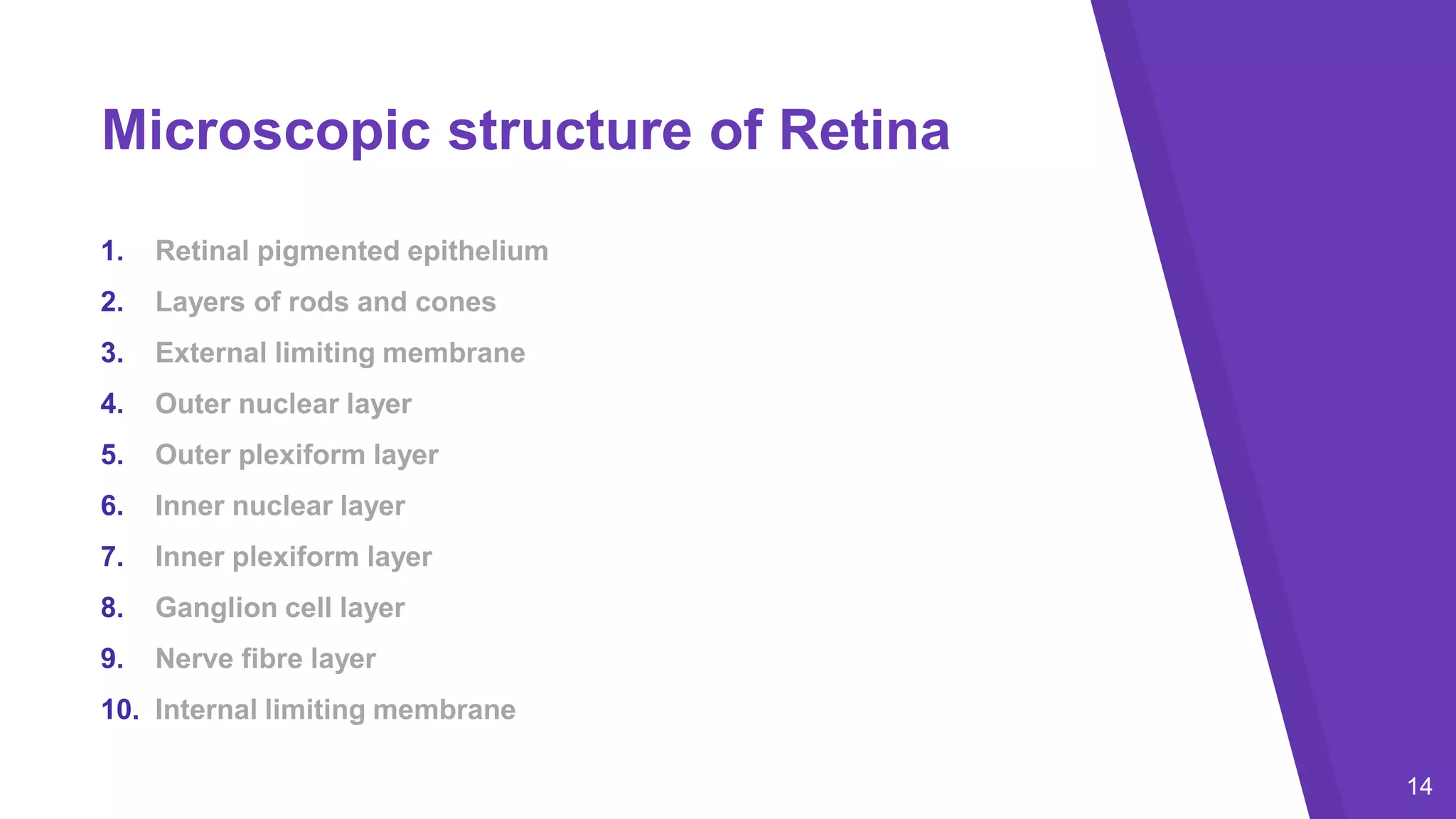 Microscopic structure of Retina

1. Retinal pigmented epithelium
2. Layers of rods and cones
3. External limiting membrane
4. Outer nuclear layer
5. Outer plexiform layer
6. Inner nuclear layer
7. Inner plexiform layer
8. Ganglion cell layer
9. Nerve fibre layer
10. Internal limiting membrane

14